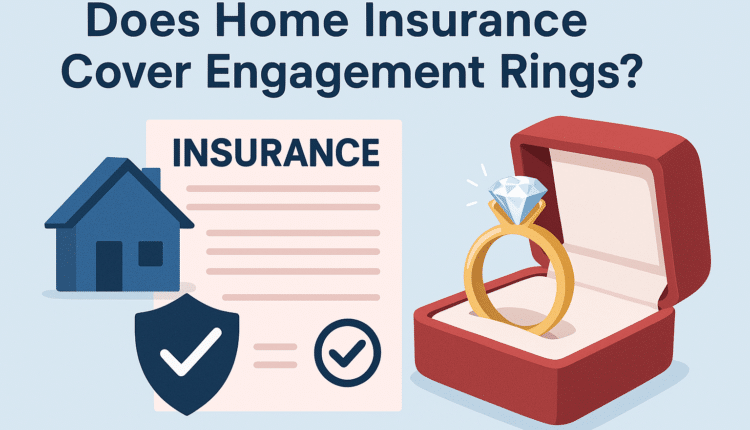 Does Home Insurance Cover Engagement Rings?

INSURANCE